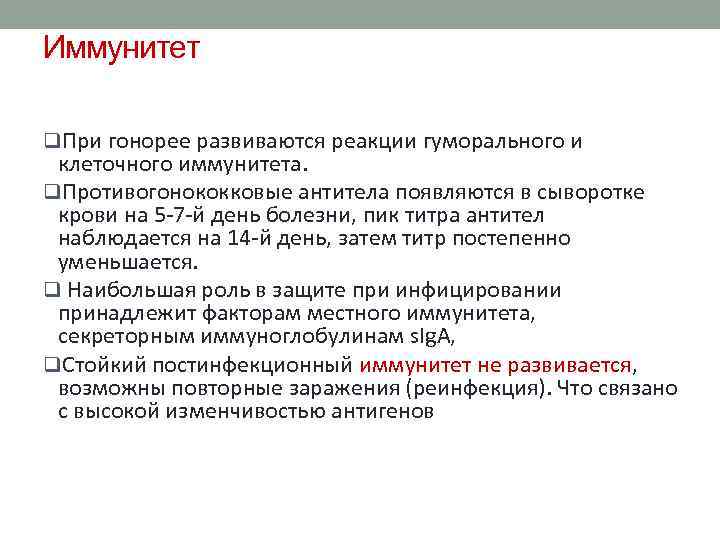 Иммунитет

❑При гонорее развиваются реакции гуморального и клеточного иммунитета.

❑Противогонококковые антитела появляются в сыворотке крови на 5-7-й день болезни, пик титра антител наблюдается на 14-й день, затем титр постепенно уменьшается.

❑ Наибольшая роль в защите при инфицировании принадлежит факторам местного иммунитета, секреторным иммуноглобулинам sIgA,

❑Стойкий постинфекционный иммунитет не развивается, возможны повторные заражения (реинфекция). Что связано с высокой изменчивостью антигенов